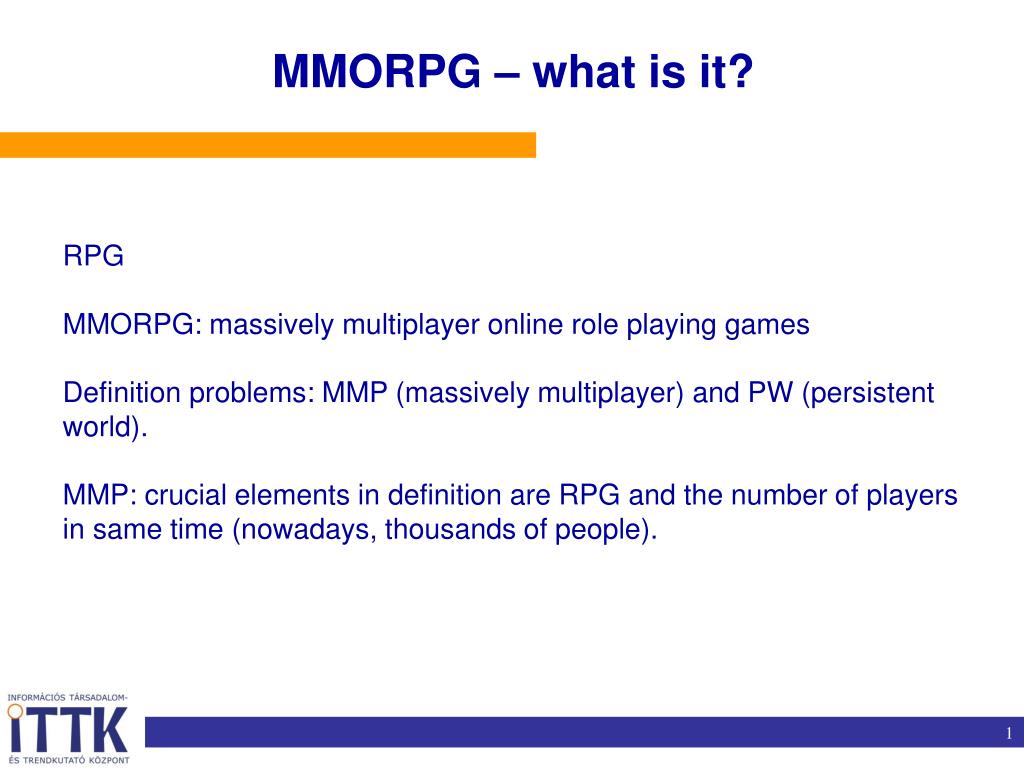 MMORPG – what is it?

RPG

MMORPG: massively multiplayer online role playing games

Definition problems: MMP (massively multiplayer) and PW (persistent world).

MMP: crucial elements in definition are RPG and the number of players in same time (nowadays, thousands of people).

INFORMÁCIÓS TÁRSADALOM-
ITTK
ÉS TRENDKUTATÓ KÖZPONT

1